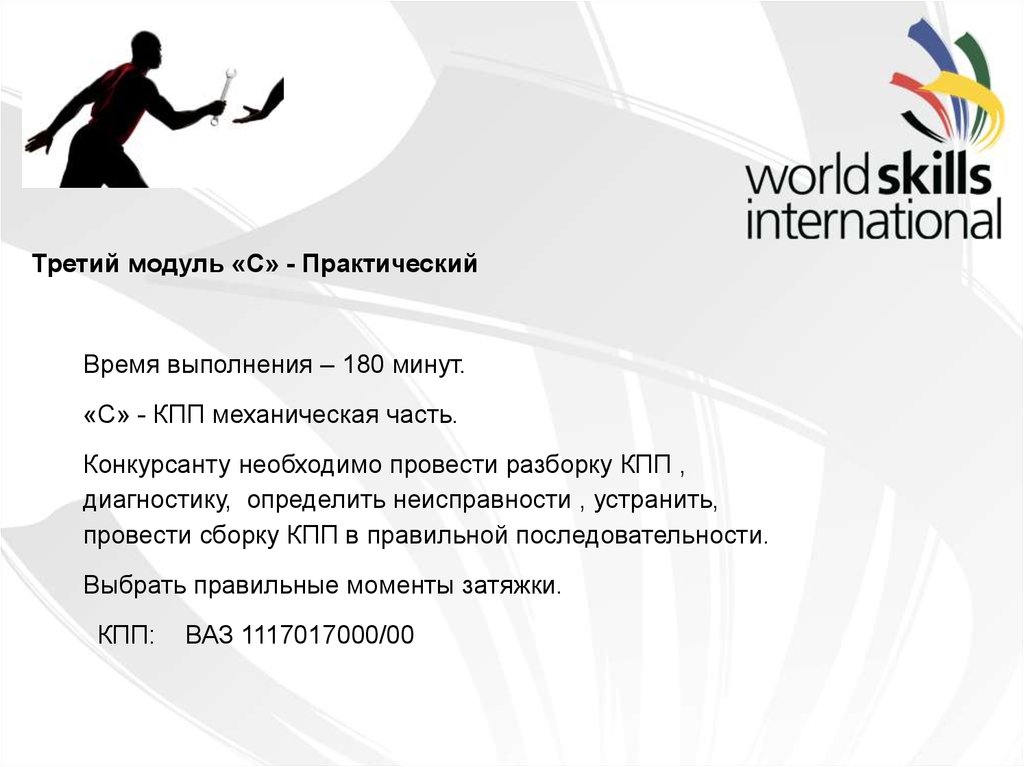 worldskills international

Третий модуль «С» - Практический

Время выполнения – 180 минут.

«С» - КПП механическая часть.

Конкурсанту необходимо провести разборку КПП , диагностику, определить неисправности , устранить, провести сборку КПП в правильной последовательности.

Выбрать правильные моменты затяжки.

КПП: ВАЗ 1117017000/00